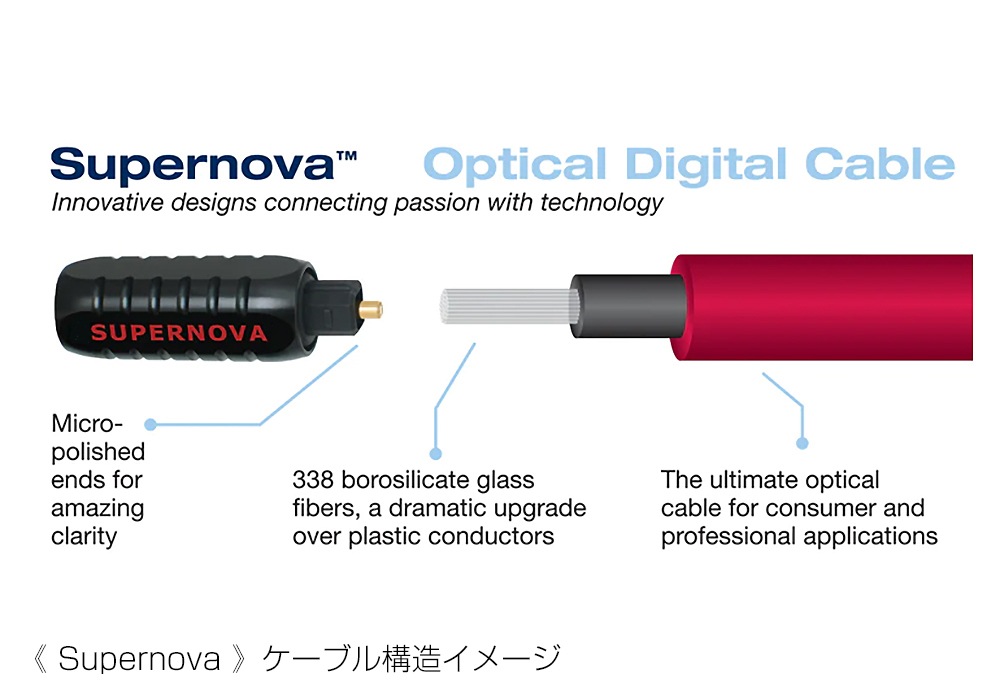 Supernova™ Optical Digital Cable
Innovative designs connecting passion with technology

SUPERNOVA

Micro-polished ends for amazing clarity

338 borosilicate glass fibers, a dramatic upgrade over plastic conductors

The ultimate optical cable for consumer and professional applications

《 Supernova 》ケーブル構造イメージ